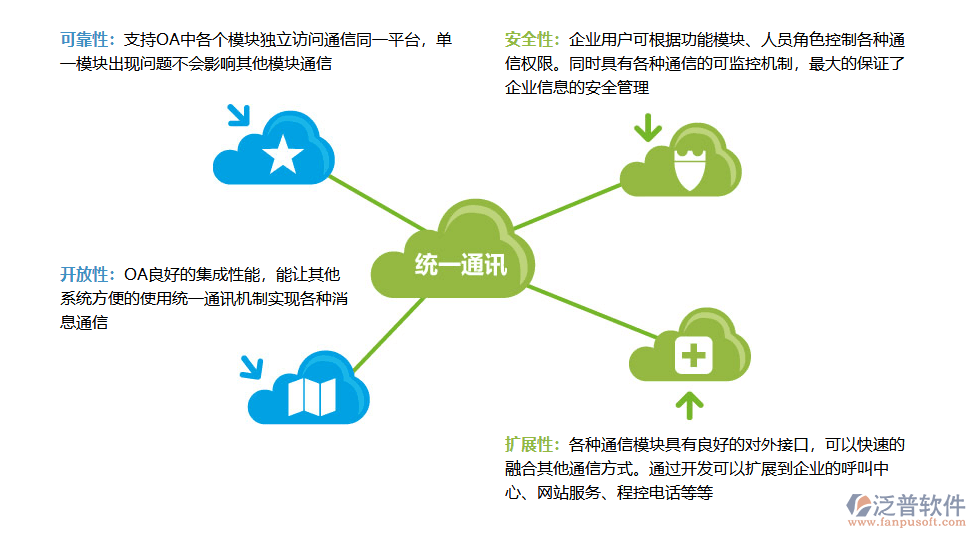 可靠性：支持OA中各个模块独立访问通信同一平台，单一模块出现问题不会影响其他模块通信

安全性：企业用户可根据功能模块、人员角色控制各种通信权限。同时具有各种通信的可监控机制，最大的保证了企业信息的安全管理

统一通讯

开放性：OA良好的集成性能，能让其他系统方便的使用统一通讯机制实现各种消息通信

扩展性：各种通信模块具有良好的对外接口，可以快速的融合其他通信方式。通过开发可以扩展到企业的呼叫中心、网站服务、程控电话等等

泛普软件
www.fanpusoft.com